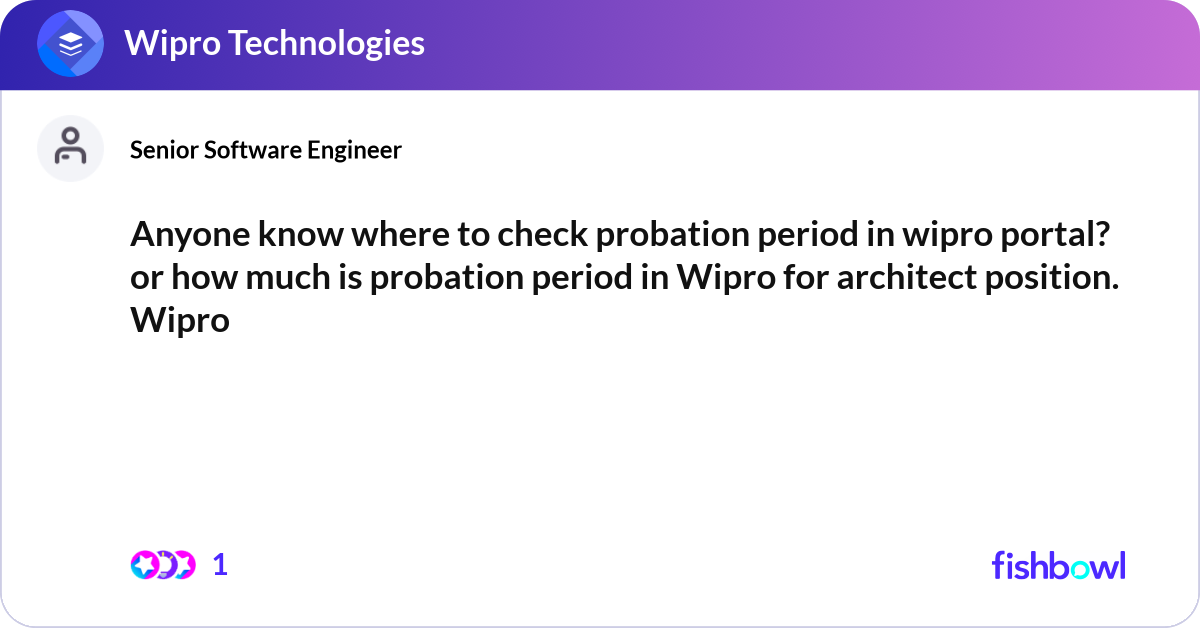 Wipro Technologies

Senior Software Engineer

Anyone know where to check probation period in wipro portal? or how much is probation period in Wipro for architect position. Wipro

1

fishbowl